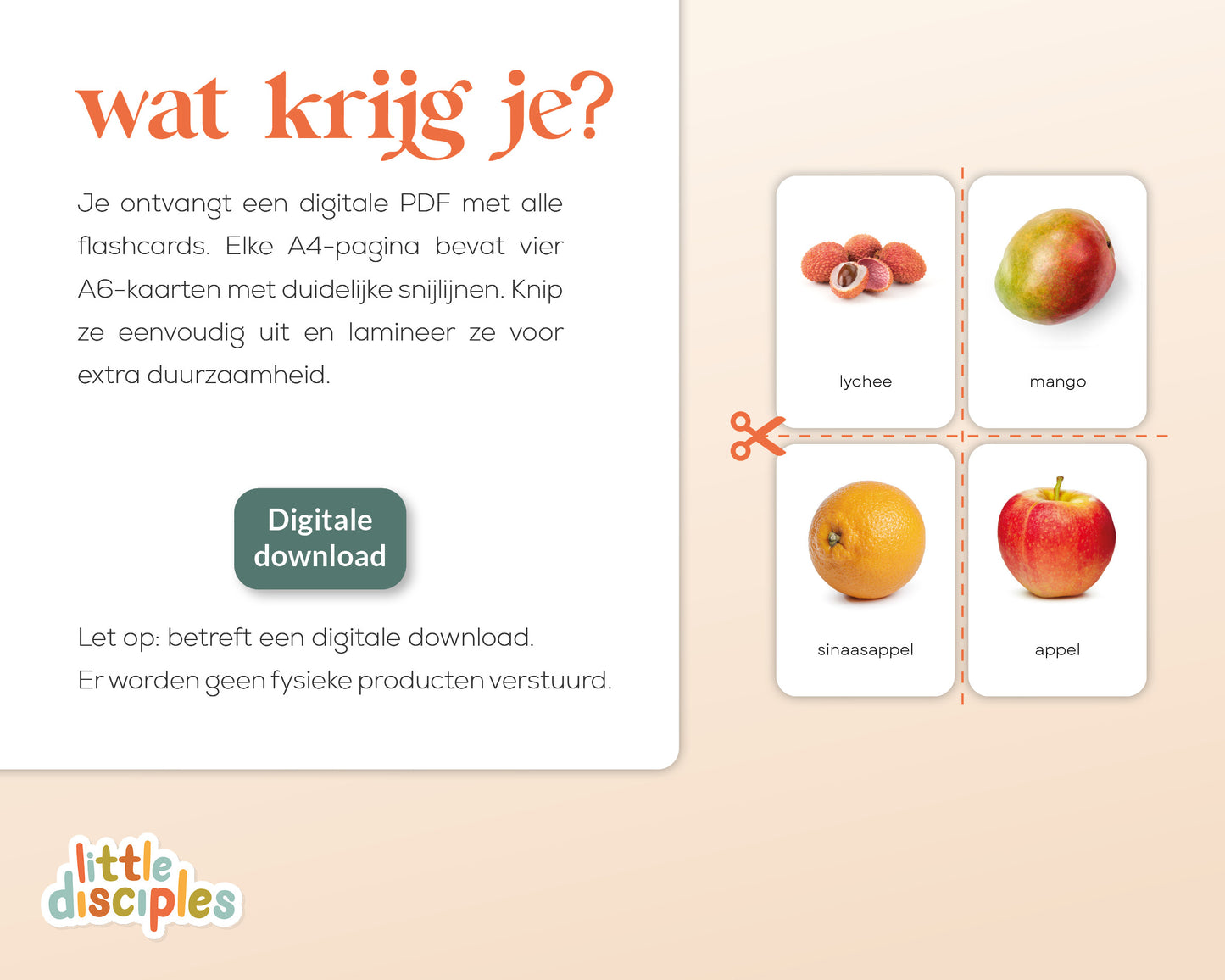 wat krijg je?

Je ontvangt een digitale PDF met alle flashcards. Elke A4-pagina bevat vier A6-kaarten met duidelijke snijlijnen. Knip ze eenvoudig uit en lamineer ze voor extra duurzaamheid.

Digitale download

Let op: betreft een digitale download.
Er worden geen fysieke producten verstuurd.

lychee

mango

sinaasappel

appel

little disciples